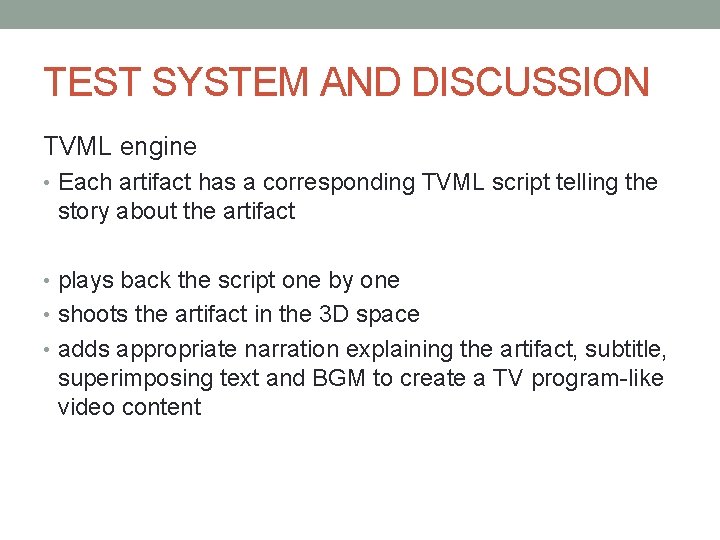 TEST SYSTEM AND DISCUSSION

TVML engine

• Each artifact has a corresponding TVML script telling the story about the artifact

• plays back the script one by one
• shoots the artifact in the 3D space
• adds appropriate narration explaining the artifact, subtitle, superimposing text and BGM to create a TV program-like video content